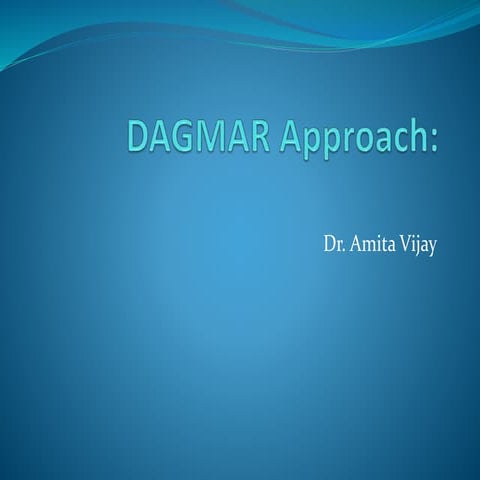 DAGMAR Approach:

Dr. Amita Vijay